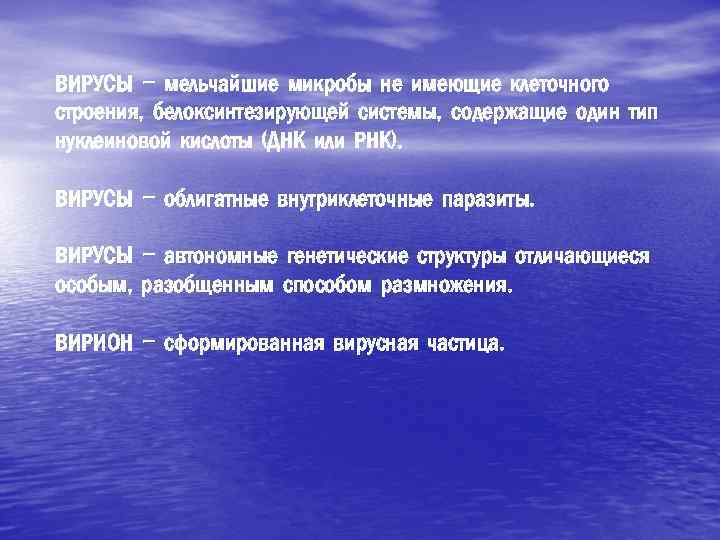 ВИРУСЫ – мельчайшие микробы не имеющие клеточного строения, белоксинтезирующей системы, содержащие один тип нуклеиновой кислоты (ДНК или РНК).

ВИРУСЫ – облигатные внутриклеточные паразиты.

ВИРУСЫ – автономные генетические структуры отличающиеся особым, разобщенным способом размножения.

ВИРИОН – сформированная вирусная частица.